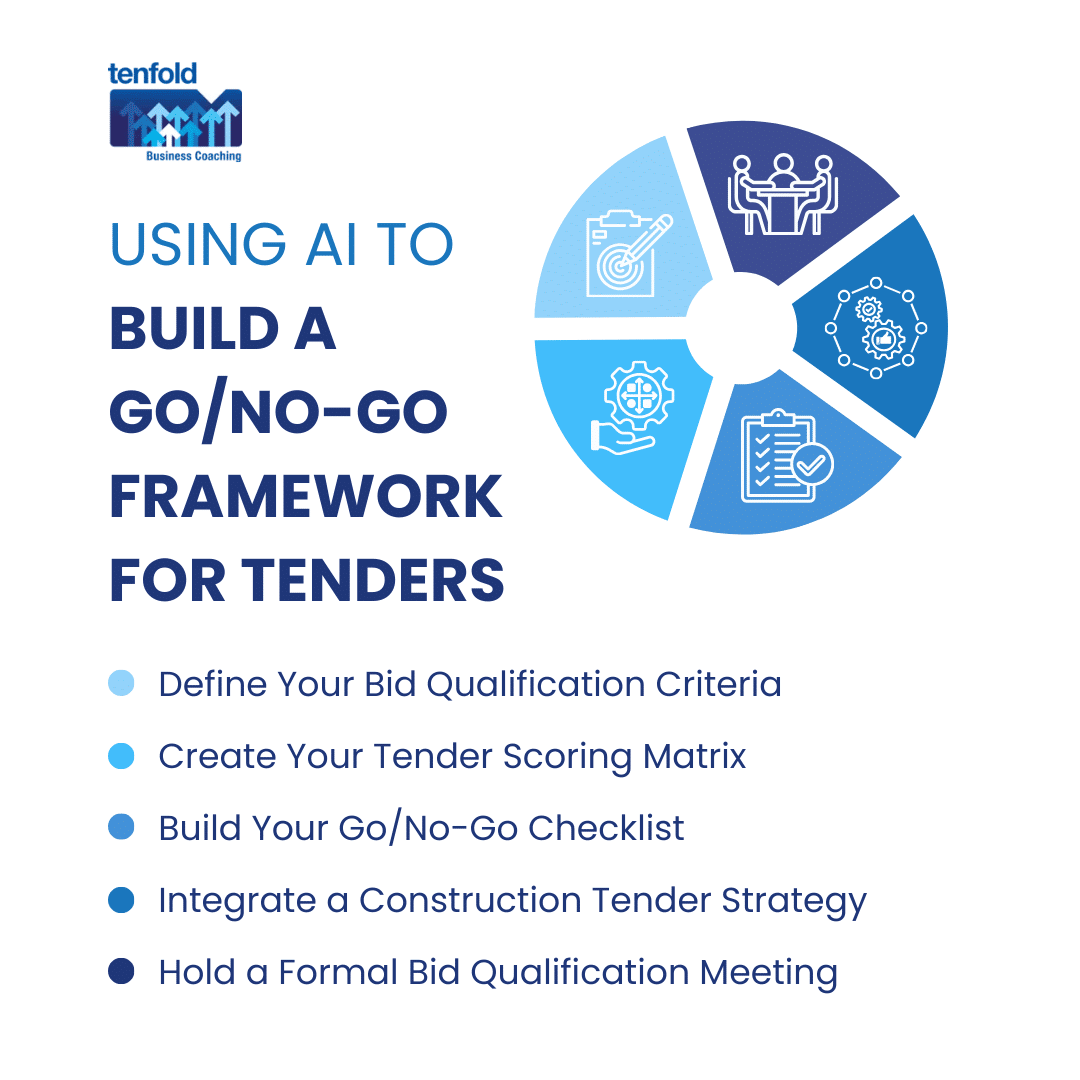 tenfold
Business Coaching

USING AI TO
BUILD A GO/NO-GO FRAMEWORK FOR TENDERS

Define Your Bid Qualification Criteria

Create Your Tender Scoring Matrix

Build Your Go/No-Go Checklist

Integrate a Construction Tender Strategy

Hold a Formal Bid Qualification Meeting